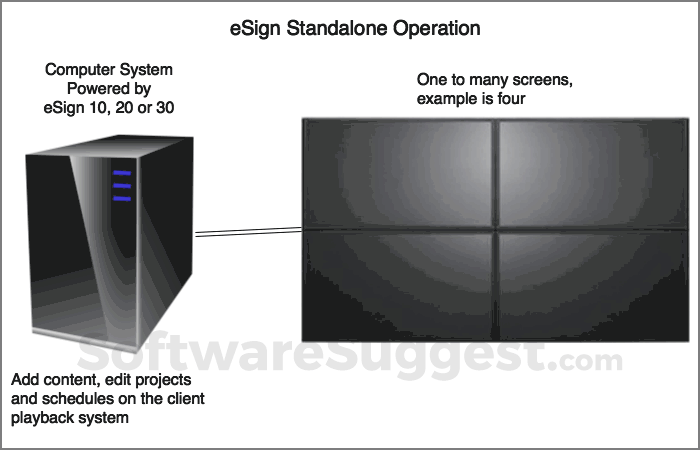 eSign Standalone Operation

Computer System Powered by eSign 10, 20 or 30

One to many screens, example is four

SoftwareSuggest.com

Add content, edit projects and schedules on the client playback system